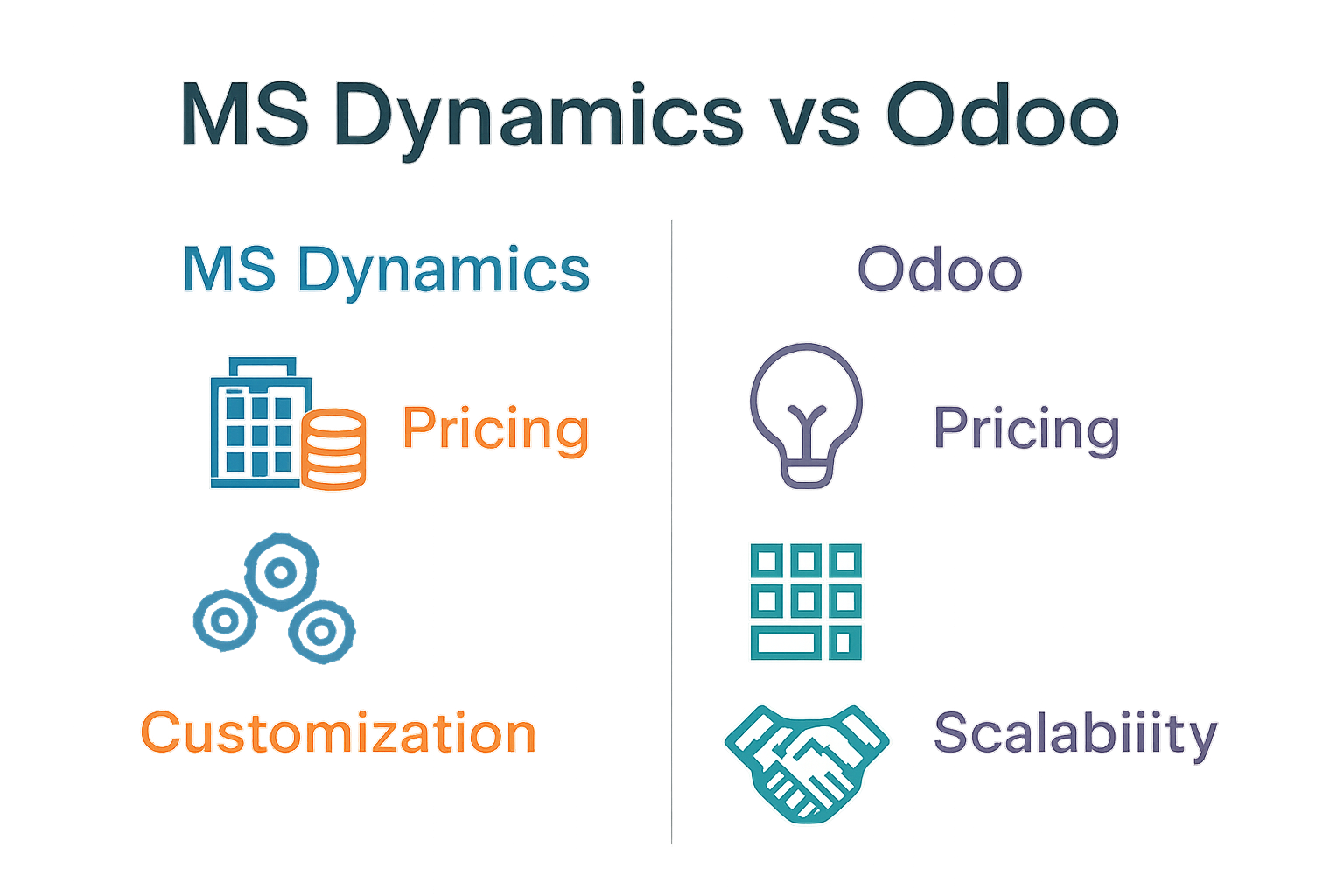 MS Dynamics vs Odoo

MS Dynamics

Pricing

Customization

Odoo

Pricing

Scalabiiity